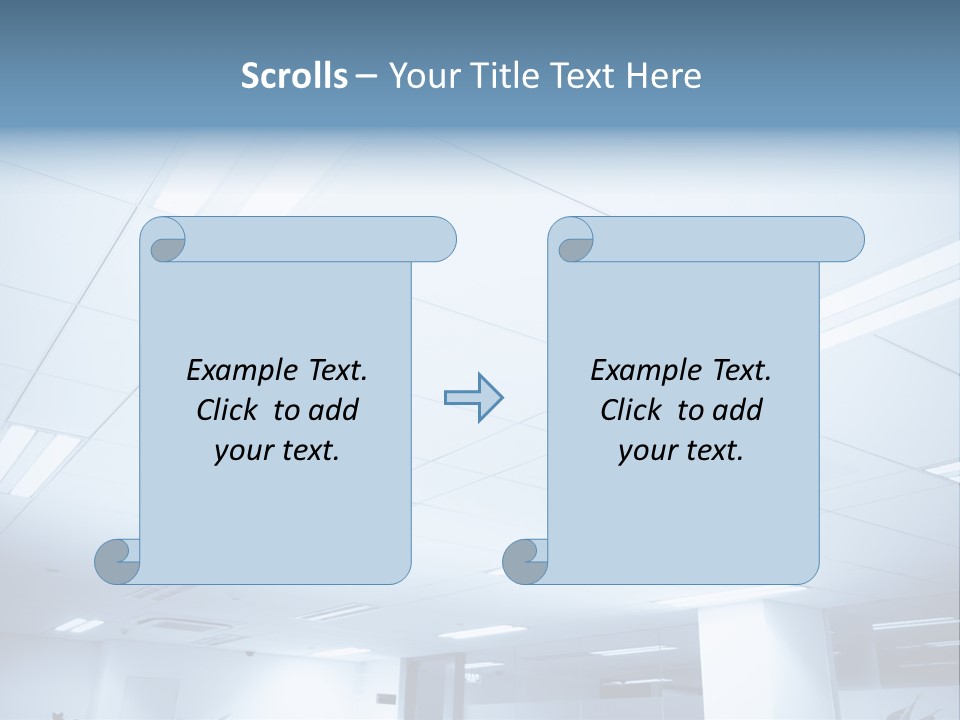 Scrolls – Your Title Text Here

Example Text. Click to add your text.

Example Text. Click to add your text.